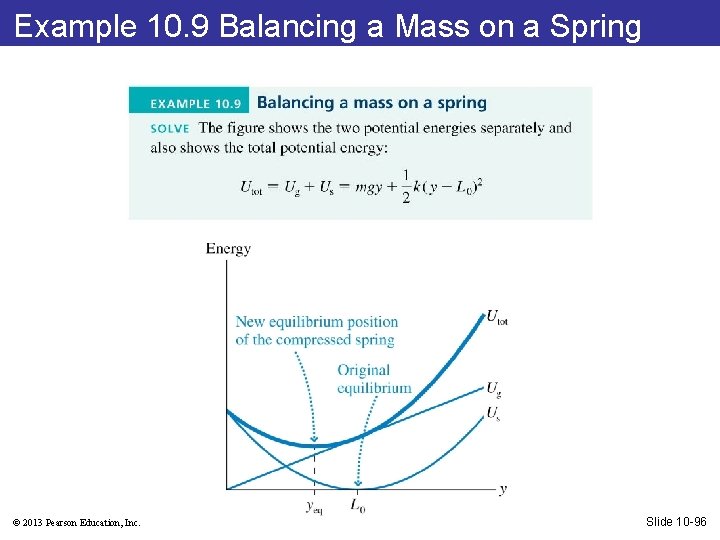 Example 10.9 Balancing a Mass on a Spring

EXAMPLE 10.9 Balancing a mass on a spring

SOLVE The figure shows the two potential energies separately and also shows the total potential energy:

$U_{tot} = U_g + U_s = mgy + \frac{1}{2}k(y - L_0)^2$

Energy

New equilibrium position of the compressed spring

Original equilibrium

$U_{tot}$

$U_g$

$U_s$

$y$

$y_{eq}$

$L_0$

© 2013 Pearson Education, Inc.

Slide 10-96